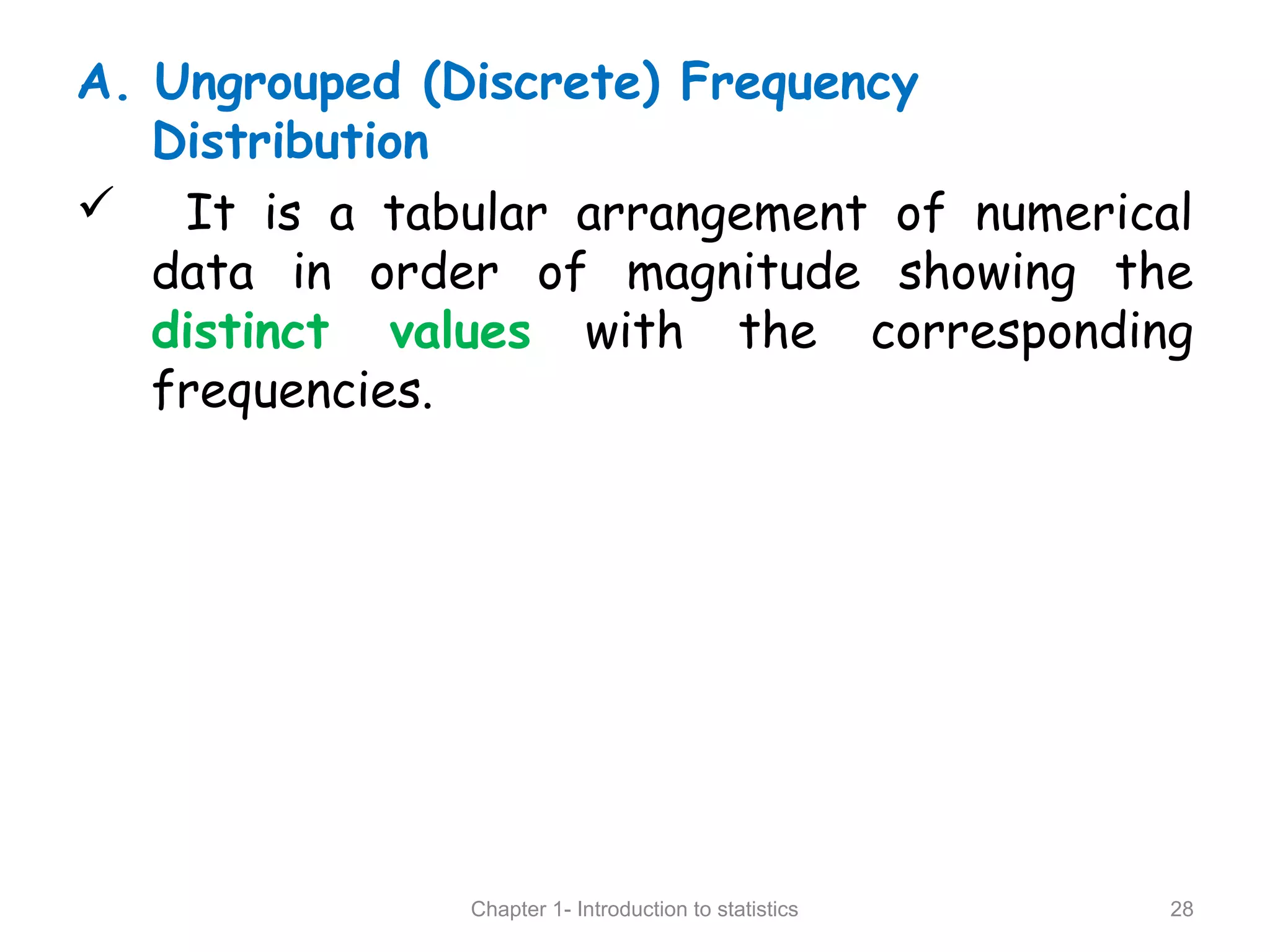 A. Ungrouped (Discrete) Frequency Distribution

✓ It is a tabular arrangement of numerical data in order of magnitude showing the distinct values with the corresponding frequencies.

Chapter 1- Introduction to statistics

28